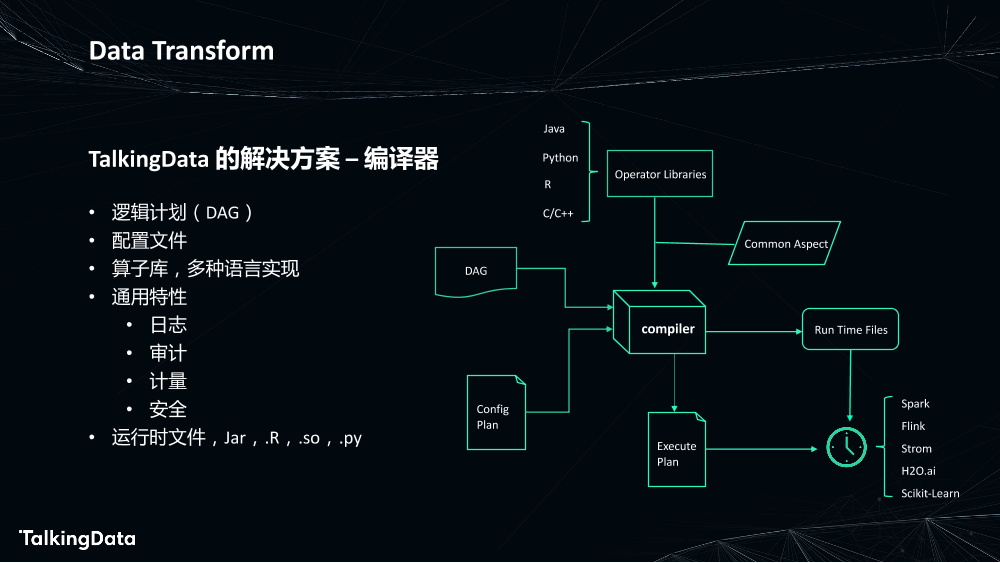 Data Transform

TalkingData 的解决方案 – 编译器

• 逻辑计划（DAG）
• 配置文件
• 算子库，多种语言实现
• 通用特性
  • 日志
  • 审计
  • 计量
  • 安全
• 运行时文件，Jar，.R，.so，.py

Java
Python
R
C/C++

Operator Libraries

Common Aspect

DAG

compiler

Run Time Files

Config Plan

Execute Plan

Spark
Flink
Strom
H2O.ai
Scikit-Learn

TalkingData